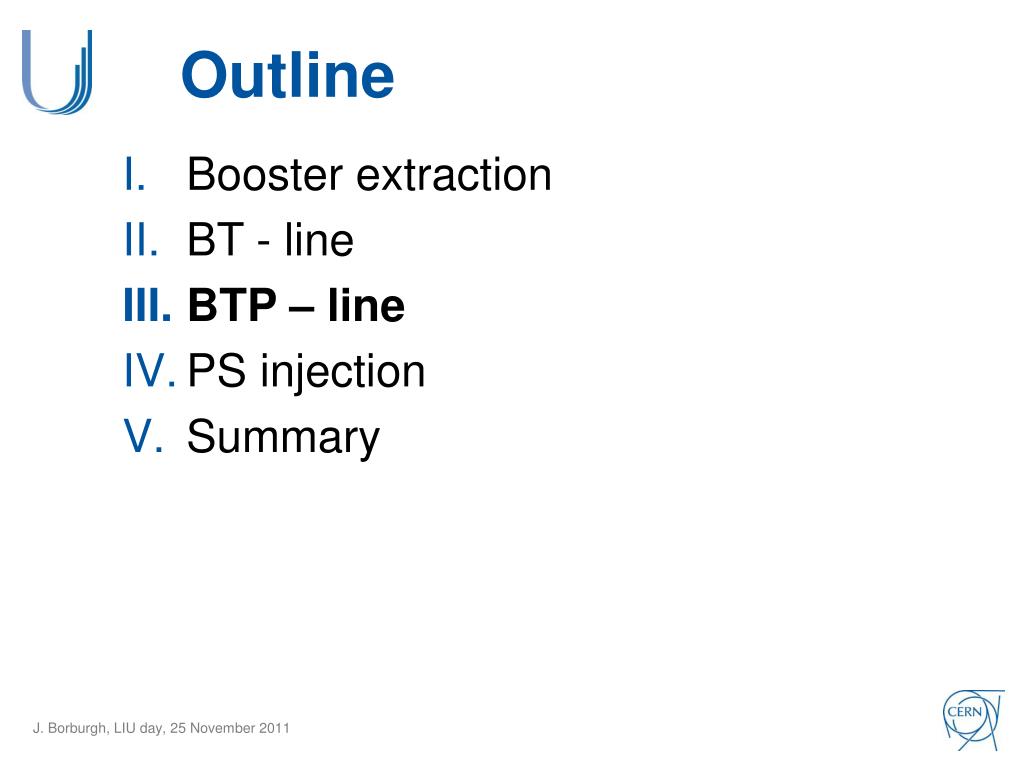 Outline

I. Booster extraction
II. BT - line
III. BTP – line
IV. PS injection
V. Summary

J. Borburgh, LIU day, 25 November 2011

CERN